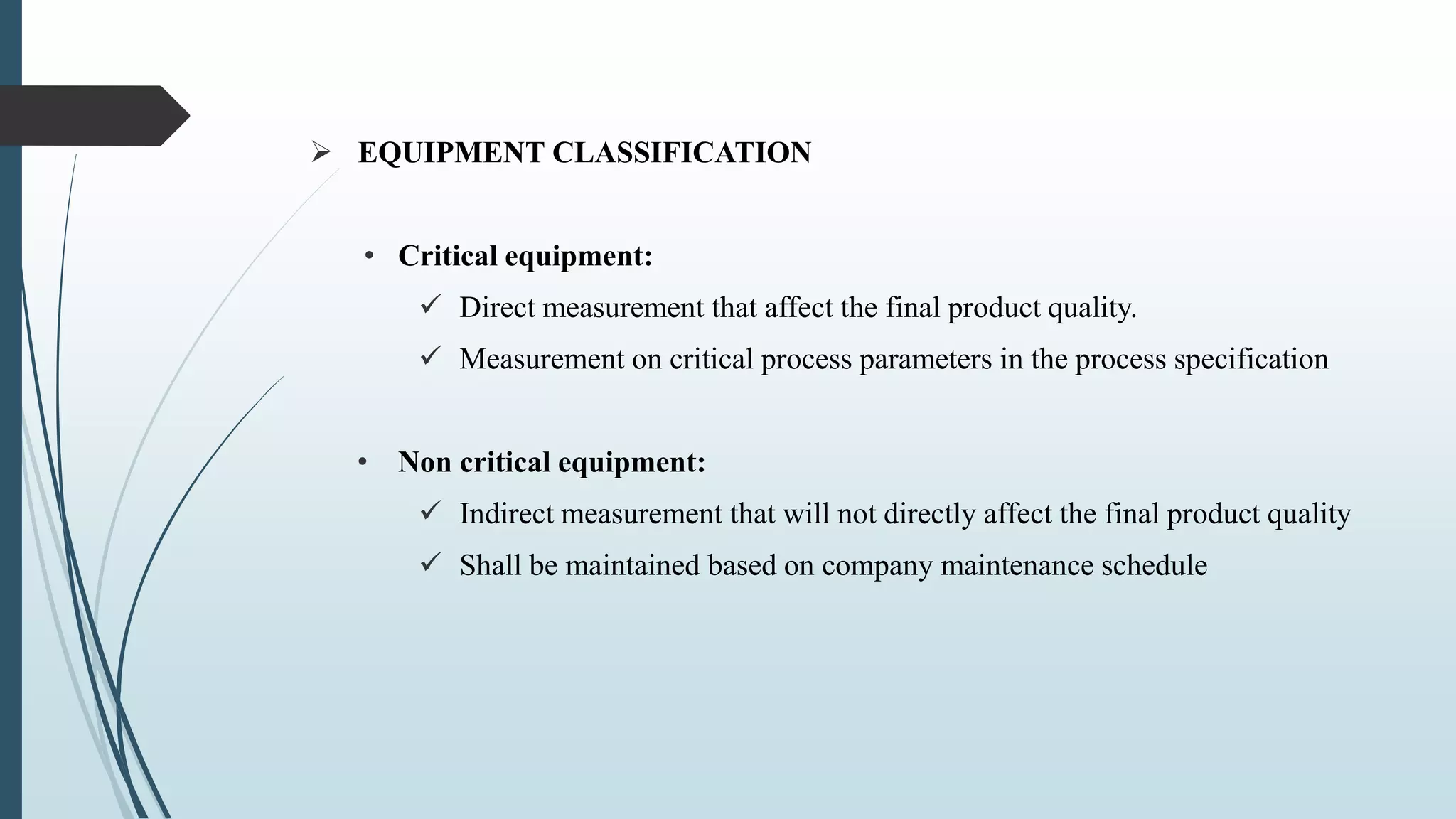 ➢ EQUIPMENT CLASSIFICATION

• Critical equipment:

✓ Direct measurement that affect the final product quality.

✓ Measurement on critical process parameters in the process specification

• Non critical equipment:

✓ Indirect measurement that will not directly affect the final product quality

✓ Shall be maintained based on company maintenance schedule